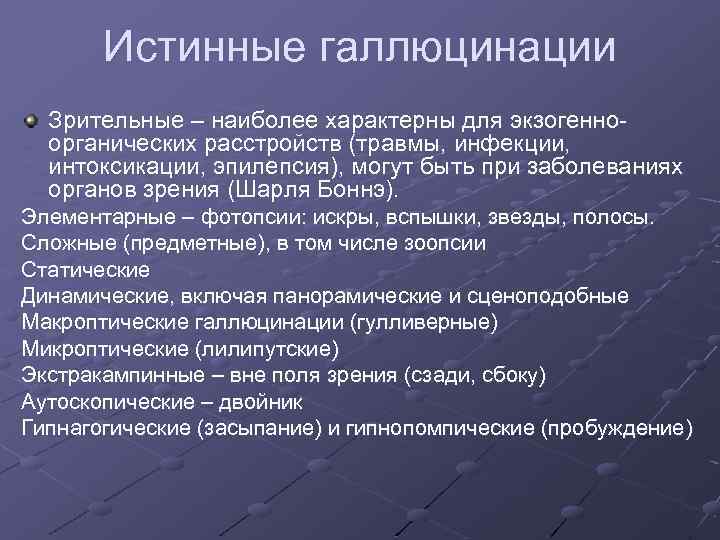 Истинные галлюцинации

Зрительные – наиболее характерны для экзогенно-органических расстройств (травмы, инфекции, интоксикации, эпилепсия), могут быть при заболеваниях органов зрения (Шарля Боннэ).

Элементарные – фотопсии: искры, вспышки, звезды, полосы.

Сложные (предметные), в том числе зоопсии

Статические

Динамические, включая панорамические и сценоподобные

Макроптические галлюцинации (гулливерные)

Микроптические (лилипутские)

Экстракампинные – вне поля зрения (сзади, сбоку)

Аутоскопические – двойник

Гипнагогические (засыпание) и гипнопомпические (пробуждение)